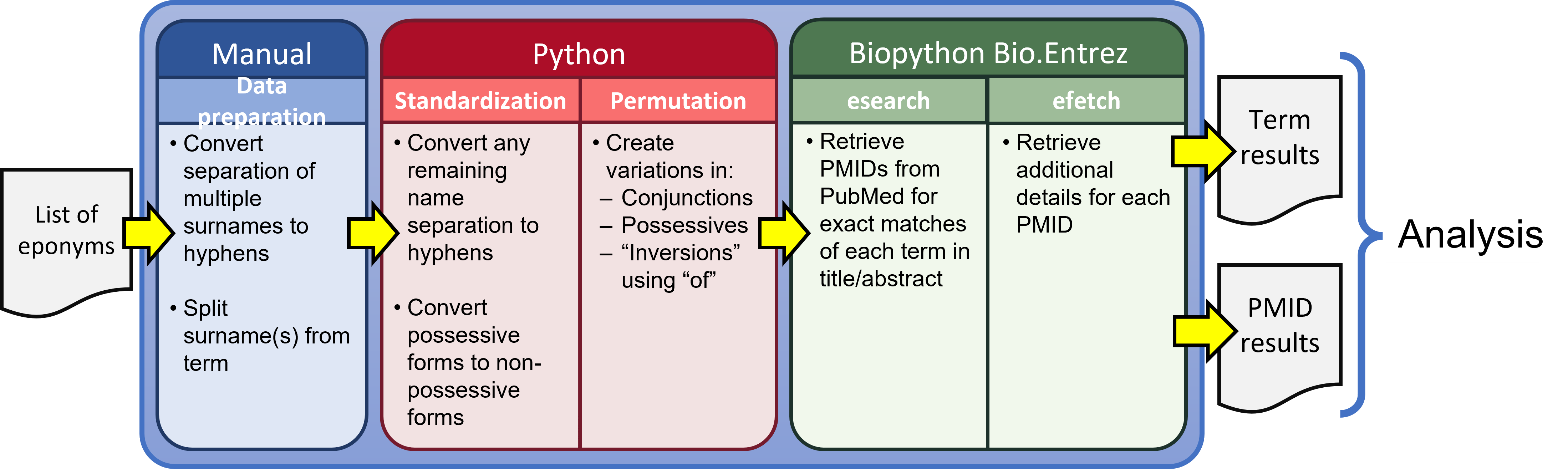 List of eponyms

Manual

Data preparation

• Convert separation of multiple surnames to hyphens

• Split surname(s) from term

Python

Standardization

• Convert any remaining name separation to hyphens

• Convert possessive forms to non-possessive forms

Permutation

• Create variations in:
– Conjunctions
– Possessives
– “Inversions” using “of”

Biopython Bio.Entrez

esearch

• Retrieve PMIDs from PubMed for exact matches of each term in title/abstract

efetch

• Retrieve additional details for each PMID

Term results

PMID results

Analysis